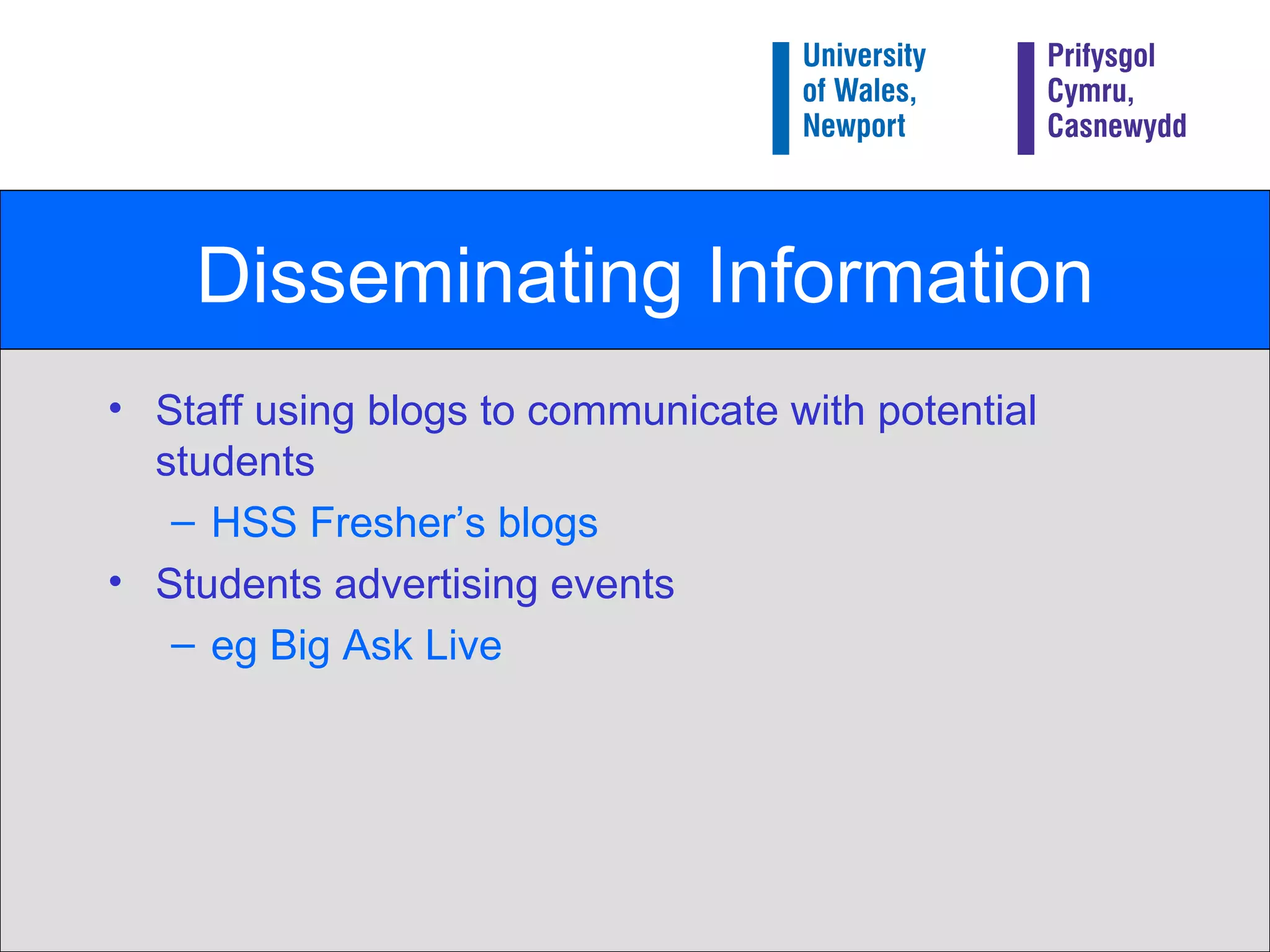 University of Wales, Newport

Prifysgol Cymru, Casnewydd

Disseminating Information

• Staff using blogs to communicate with potential students
  – HSS Fresher’s blogs
• Students advertising events
  – eg Big Ask Live